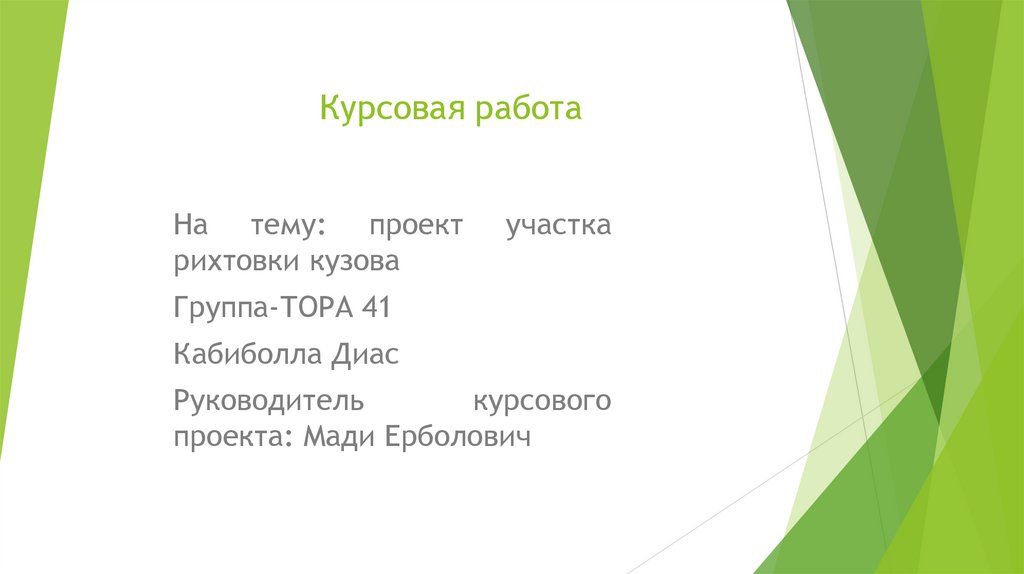 Курсовая работа

На тему: проект участка рихтовки кузова

Группа-ТОРА 41

Кабиболла Диас

Руководитель курсового проекта: Мади Ерболович